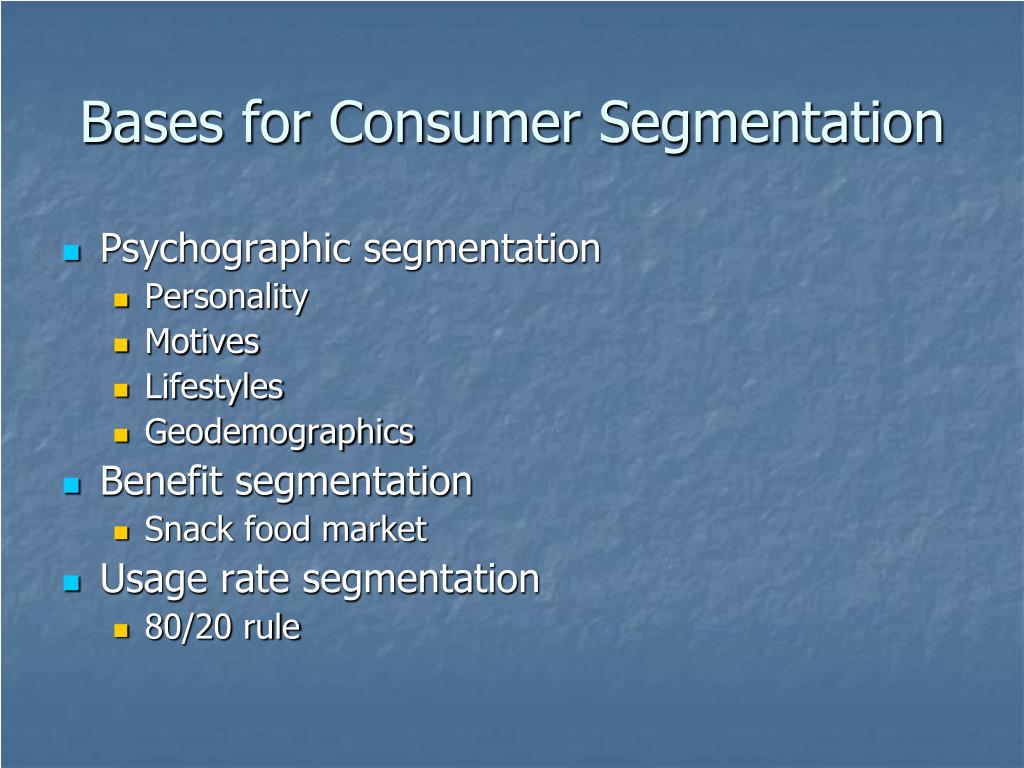 Bases for Consumer Segmentation

- Psychographic segmentation
  - Personality
  - Motives
  - Lifestyles
  - Geodemographics
- Benefit segmentation
  - Snack food market
- Usage rate segmentation
  - 80/20 rule